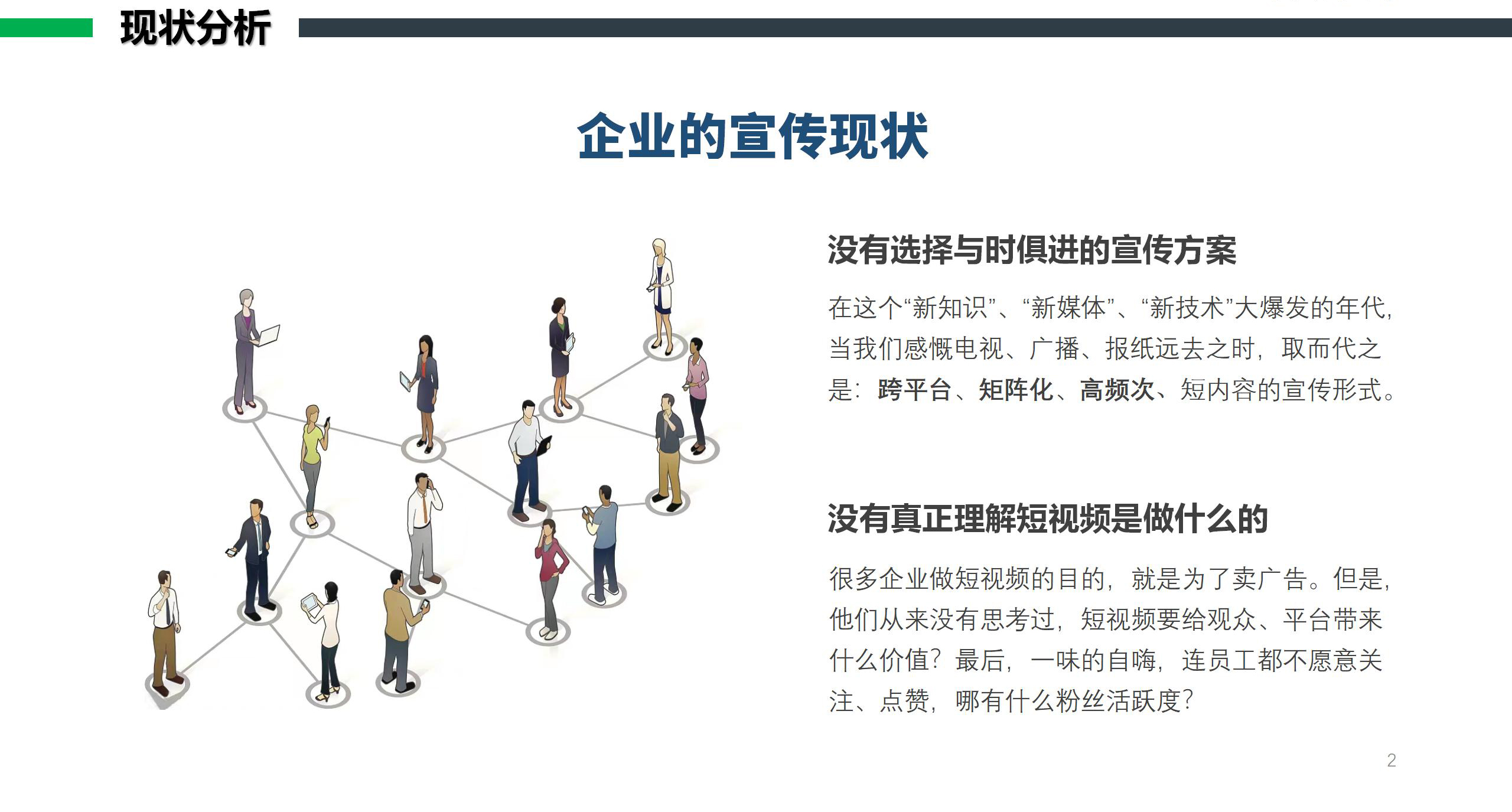 现状分析

企业的宣传现状

没有选择与时俱进的宣传方案

在这个“新知识”、“新媒体”、“新技术”大爆发的年代，当我们感慨电视、广播、报纸远去之时，取而代之是：跨平台、矩阵化、高频次、短内容的宣传形式。

没有真正理解短视频是做什么的

很多企业做短视频的目的，就是为了卖广告。但是，他们从来没有思考过，短视频要给观众、平台带来什么价值？最后，一味的自嗨，连员工都不愿意关注、点赞，哪有什么粉丝活跃度？

2